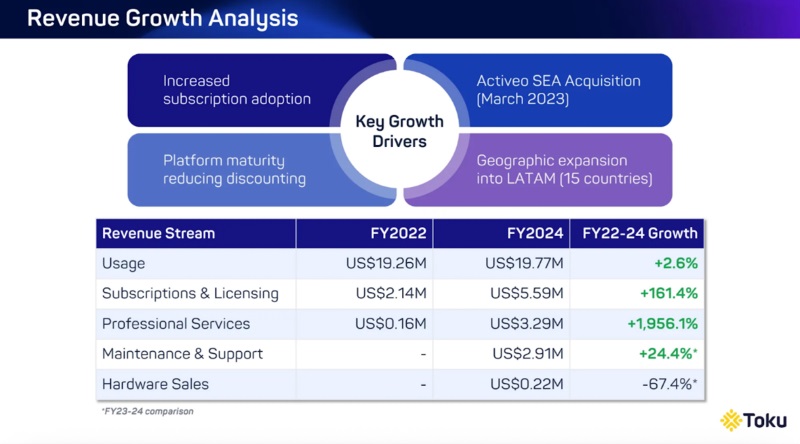 Revenue Growth Analysis

Increased subscription adoption

Activeo SEA Acquisition (March 2023)

Key Growth Drivers

Platform maturity reducing discounting

Geographic expansion into LATAM (15 countries)

| Revenue Stream | FY2022 | FY2024 | FY22-24 Growth |
|---|---|---|---|
| Usage | US$19.26M | US$19.77M | +2.6% |
| Subscriptions & Licensing | US$2.14M | US$5.59M | +161.4% |
| Professional Services | US$0.16M | US$3.29M | +1,956.1% |
| Maintenance & Support | - | US$2.91M | +24.4%* |
| Hardware Sales | - | US$0.22M | -67.4%* |

*FY23-24 comparison

Toku